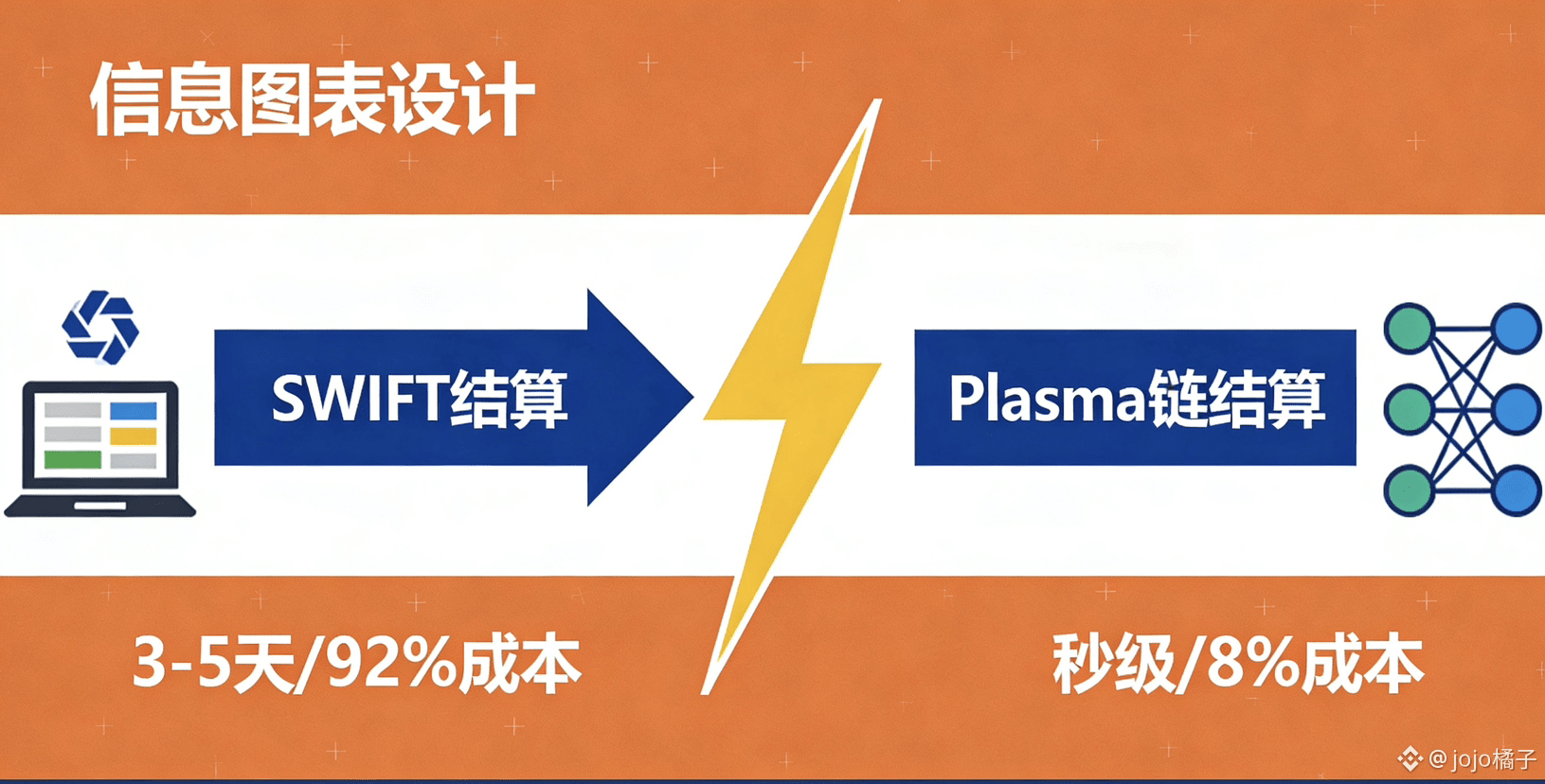 信息图表设计

SWIFT结算

Plasma链结算

3-5天/92%成本

秒级/8%成本

@jojo橘子